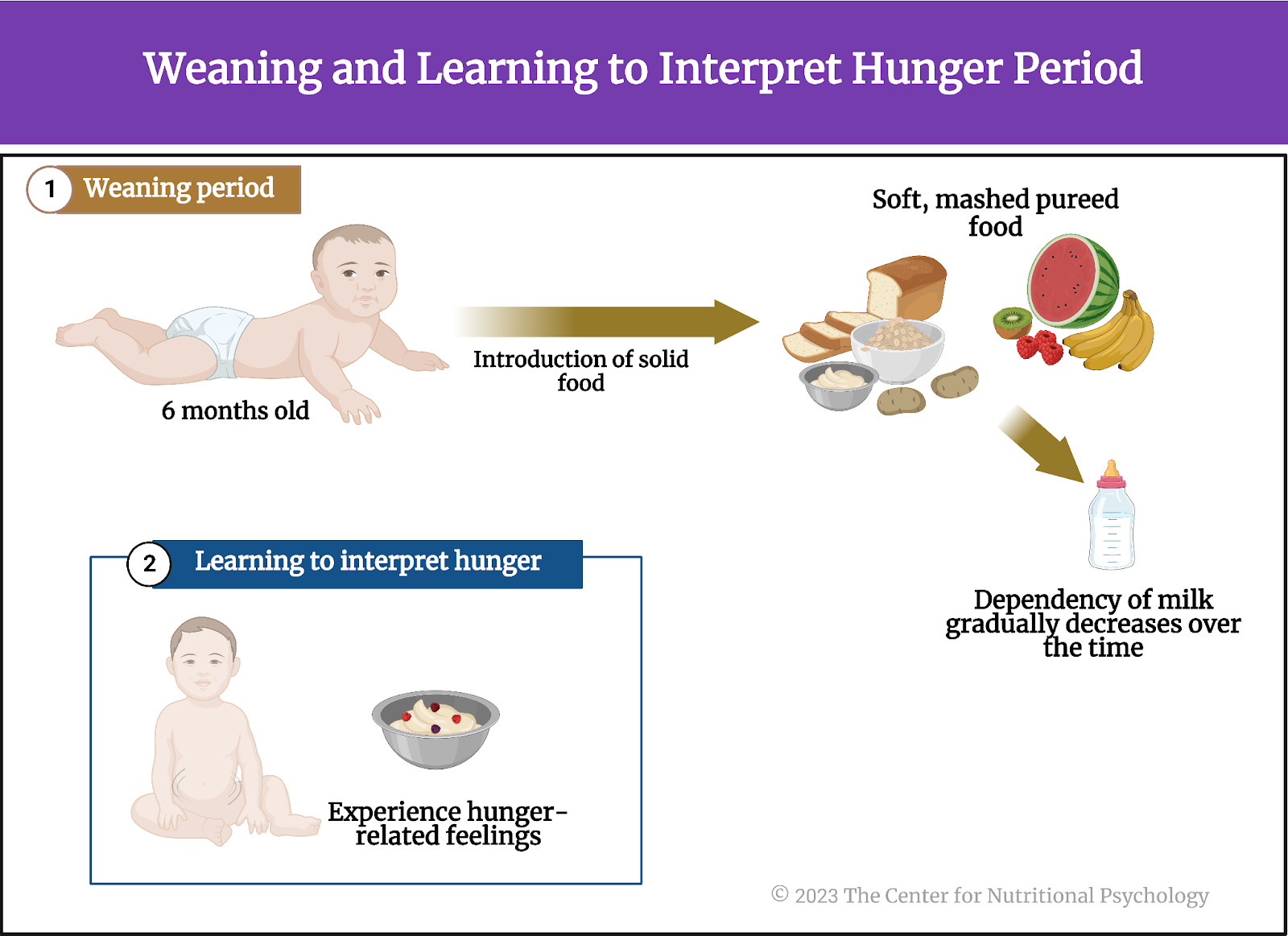 Weaning and Learning to Interpret Hunger Period

1 Weaning period

6 months old

Introduction of solid food

Soft, mashed pureed food

Dependency of milk gradually decreases over the time

2 Learning to interpret hunger

Experience hunger-related feelings

© 2023 The Center for Nutritional Psychology